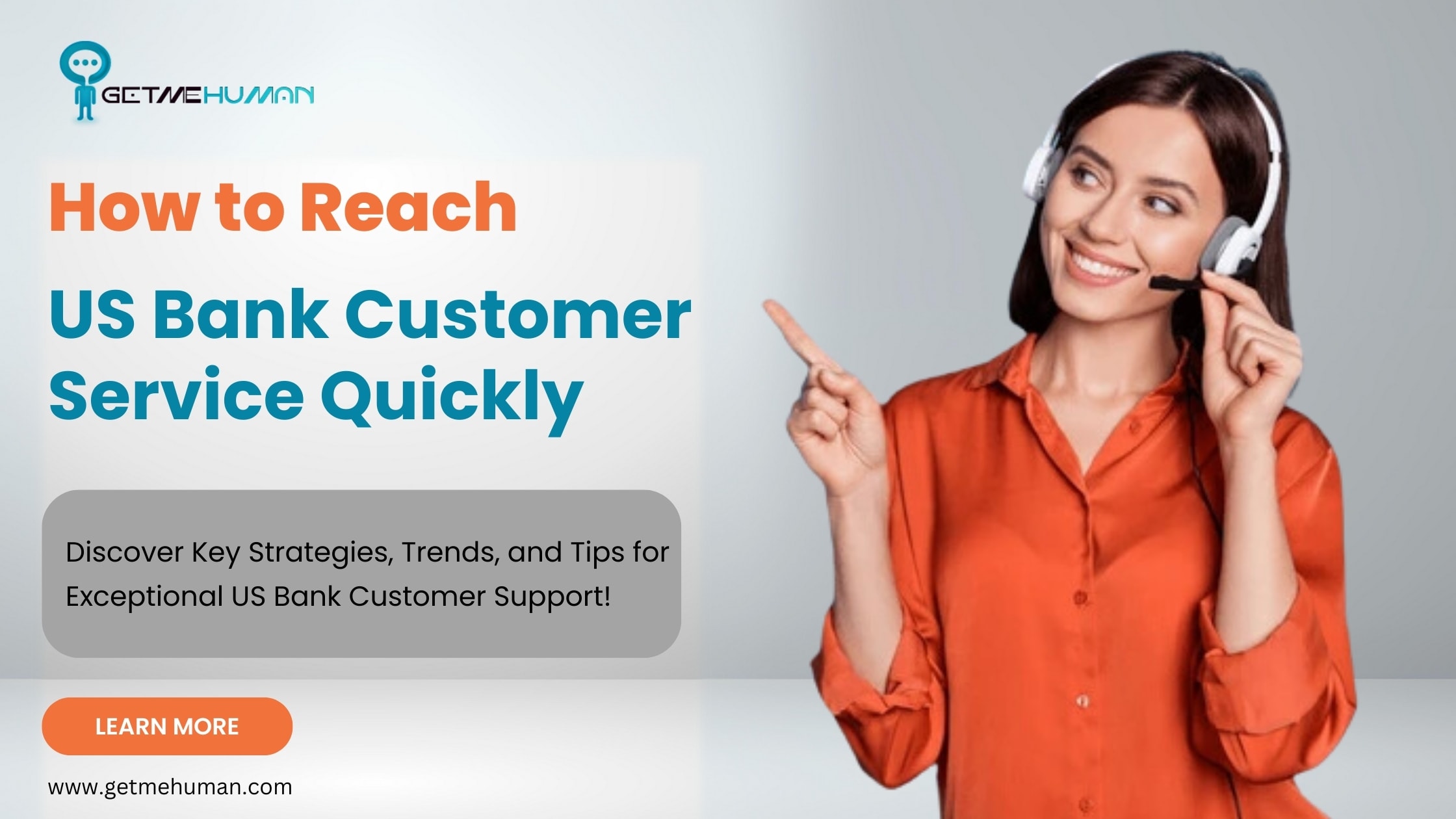 GETMEHUMAN

How to Reach

US Bank Customer Service Quickly

Discover Key Strategies, Trends, and Tips for Exceptional US Bank Customer Support!

LEARN MORE

www.getmehuman.com